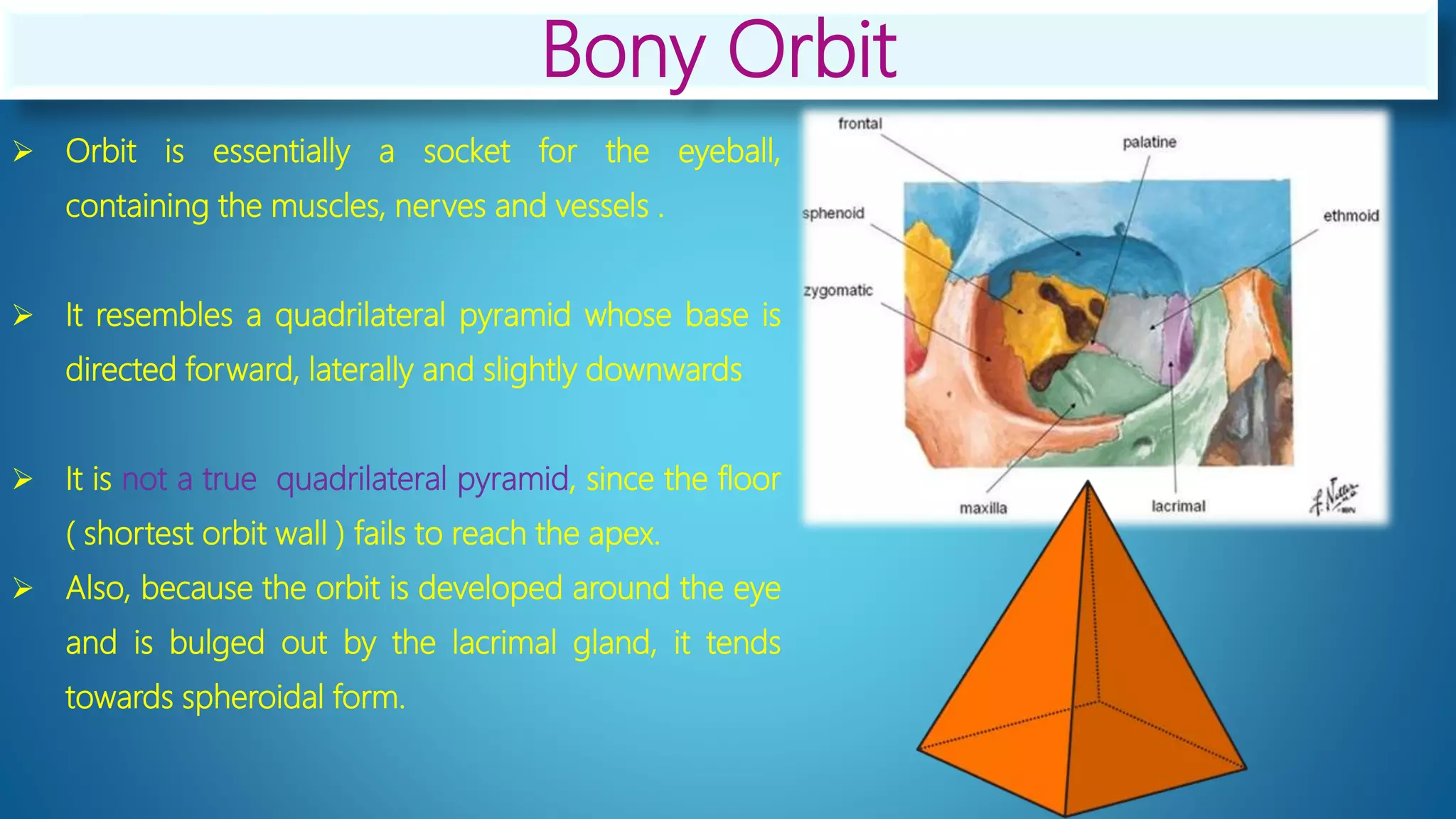 Bony Orbit

➢ Orbit is essentially a socket for the eyeball, containing the muscles, nerves and vessels .

➢ It resembles a quadrilateral pyramid whose base is directed forward, laterally and slightly downwards

➢ It is not a true quadrilateral pyramid, since the floor ( shortest orbit wall ) fails to reach the apex.

➢ Also, because the orbit is developed around the eye and is bulged out by the lacrimal gland, it tends towards spheroidal form.

frontal
palatine
sphenoid
ethmoid
zygomatic
maxilla
lacrimal
F. Netter